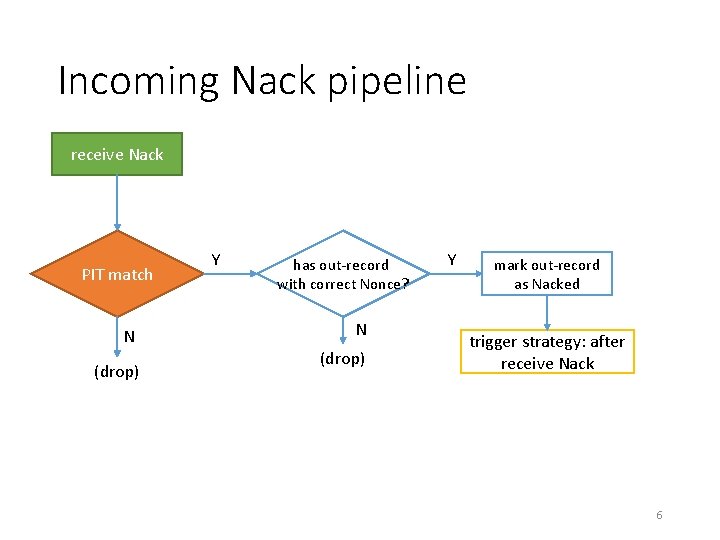 Incoming Nack pipeline

receive Nack

PIT match

Y

has out-record with correct Nonce?

Y

mark out-record as Nacked

N

(drop)

N

(drop)

trigger strategy: after receive Nack

6